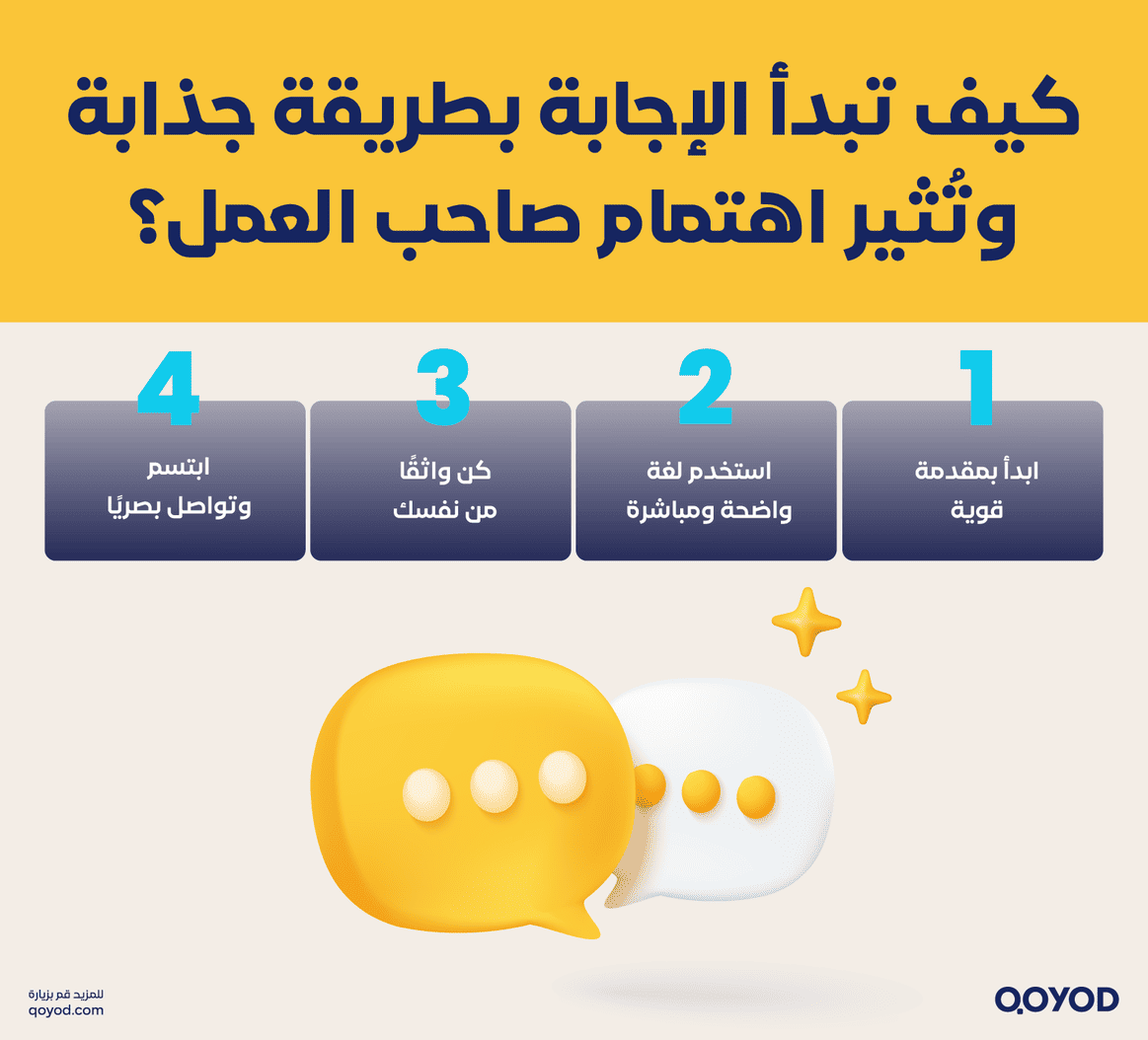 كيف تبدأ الإجابة بطريقة جذابة وتُثير اهتمام صاحب العمل؟

1
ابدأ بمقدمة قوية

2
استخدم لغة واضحة ومباشرة

3
كن واثقًا من نفسك

4
ابتسم وتواصل بصريًا

للمزيد قم بزيارة
qoyod.com

QOYOD